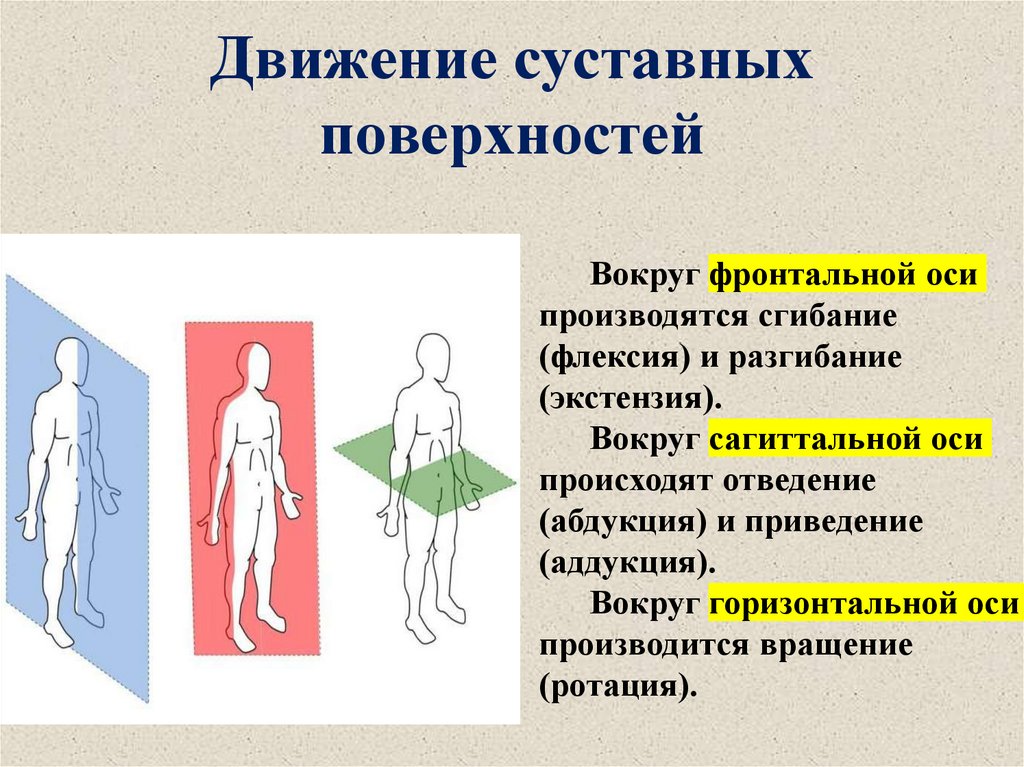 Движение суставных поверхностей

Вокруг фронтальной оси производятся сгибание (флексия) и разгибание (экстензия).

Вокруг сагиттальной оси происходят отведение (абдукция) и приведение (аддукция).

Вокруг горизонтальной оси производится вращение (ротация).